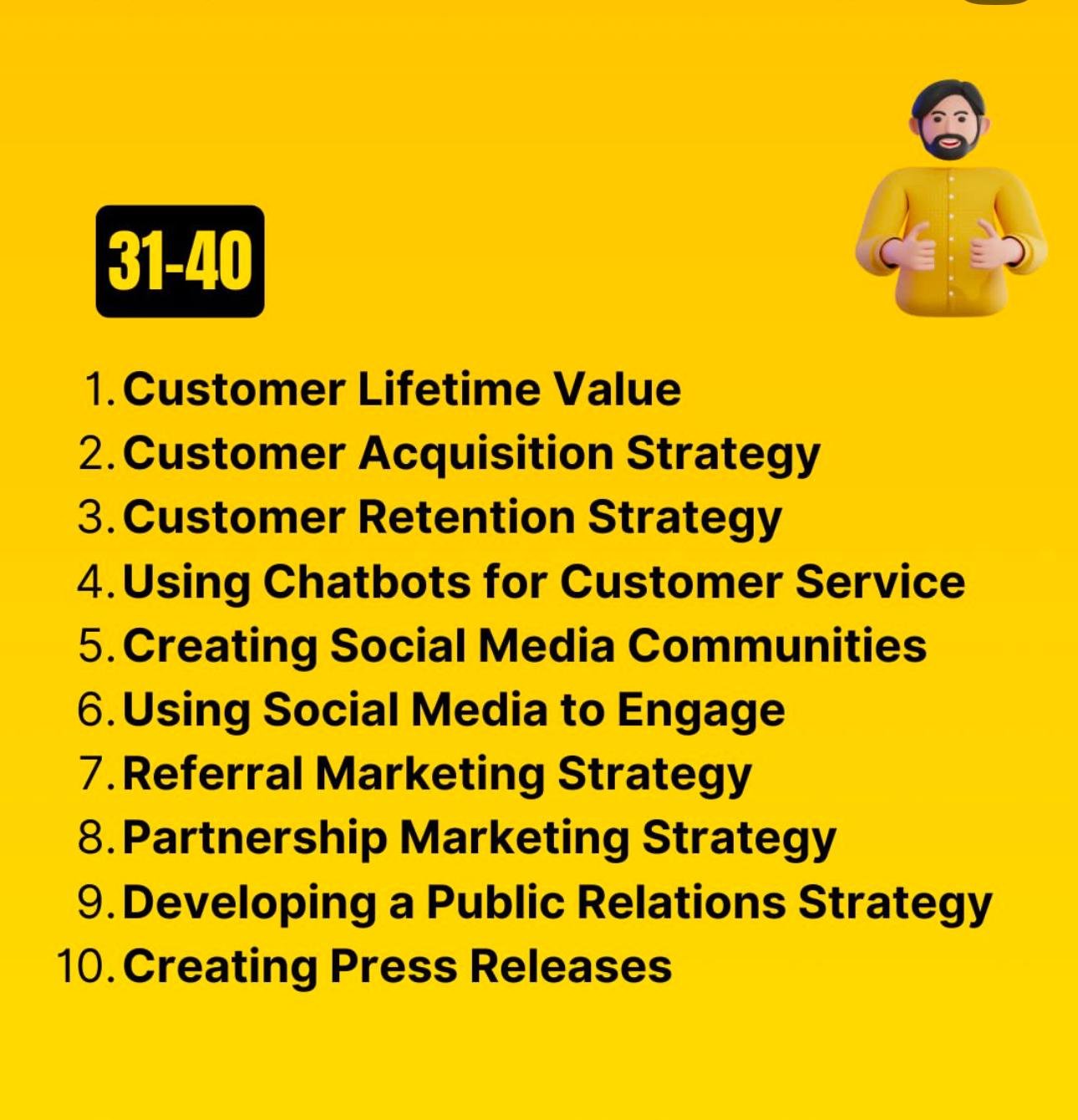 31-40

1. Customer Lifetime Value
2. Customer Acquisition Strategy
3. Customer Retention Strategy
4. Using Chatbots for Customer Service
5. Creating Social Media Communities
6. Using Social Media to Engage
7. Referral Marketing Strategy
8. Partnership Marketing Strategy
9. Developing a Public Relations Strategy
10. Creating Press Releases